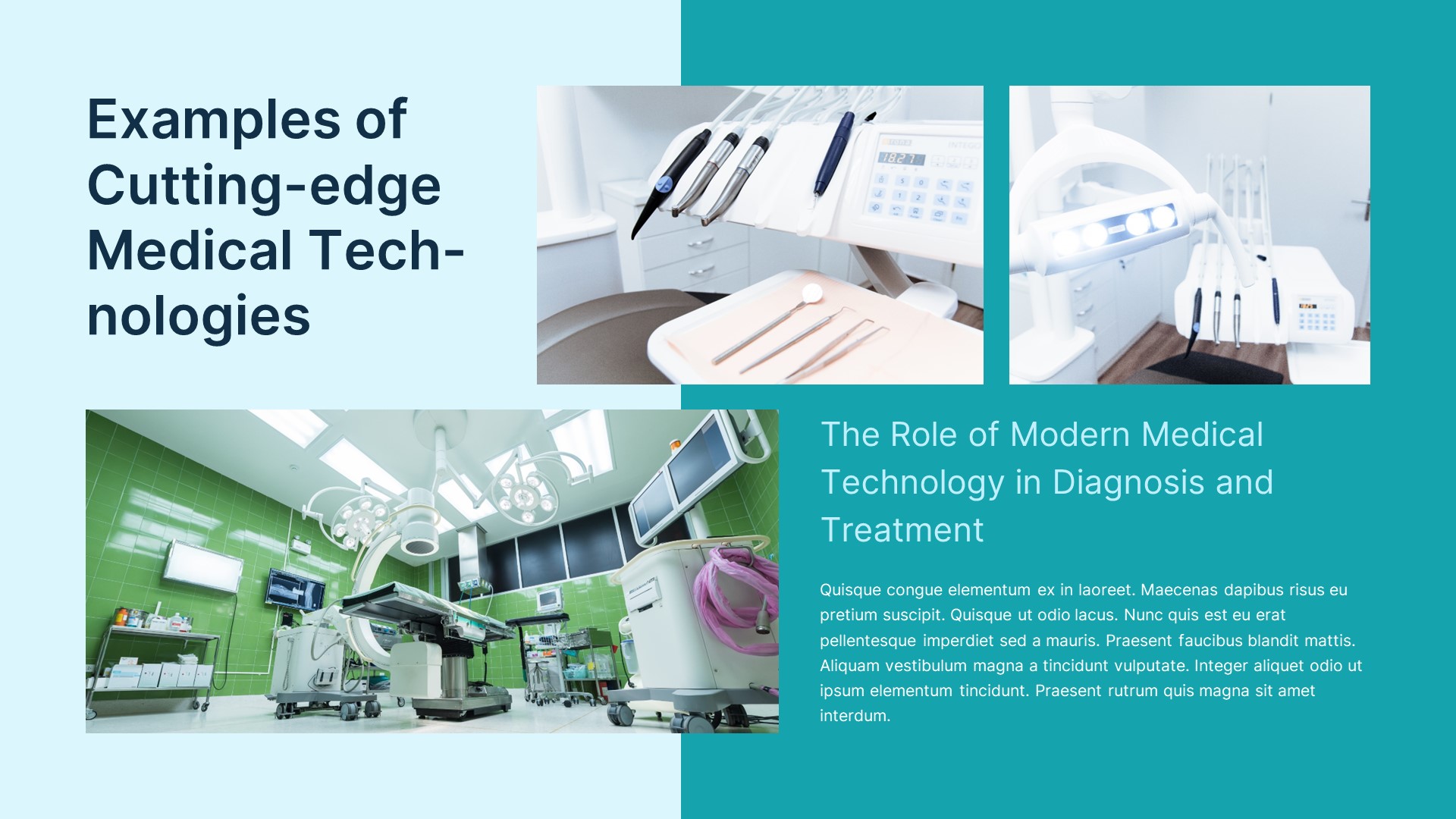 Examples of Cutting-edge Medical Technologies

The Role of Modern Medical Technology in Diagnosis and Treatment

Quisque congue elementum ex in laoreet. Maecenas dapibus risus eu pretium suscipit. Quisque ut odio lacus. Nunc quis est eu erat pellentesque imperdiet sed a mauris. Praesent faucibus blandit mattis. Aliquam vestibulum magna a tincidunt vulputate. Integer aliquet odio ut ipsum elementum tincidunt. Praesent rutrum quis magna sit amet interdum.